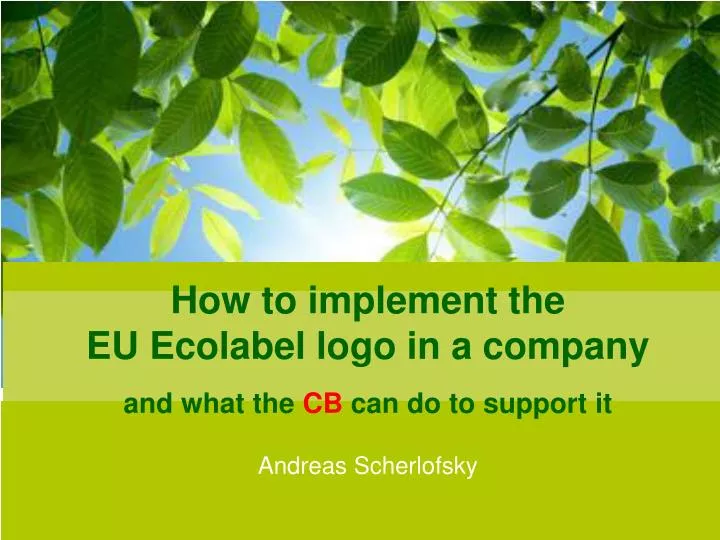 How to implement the EU Ecolabel logo in a company

and what the CB can do to support it

Andreas Scherlofsky